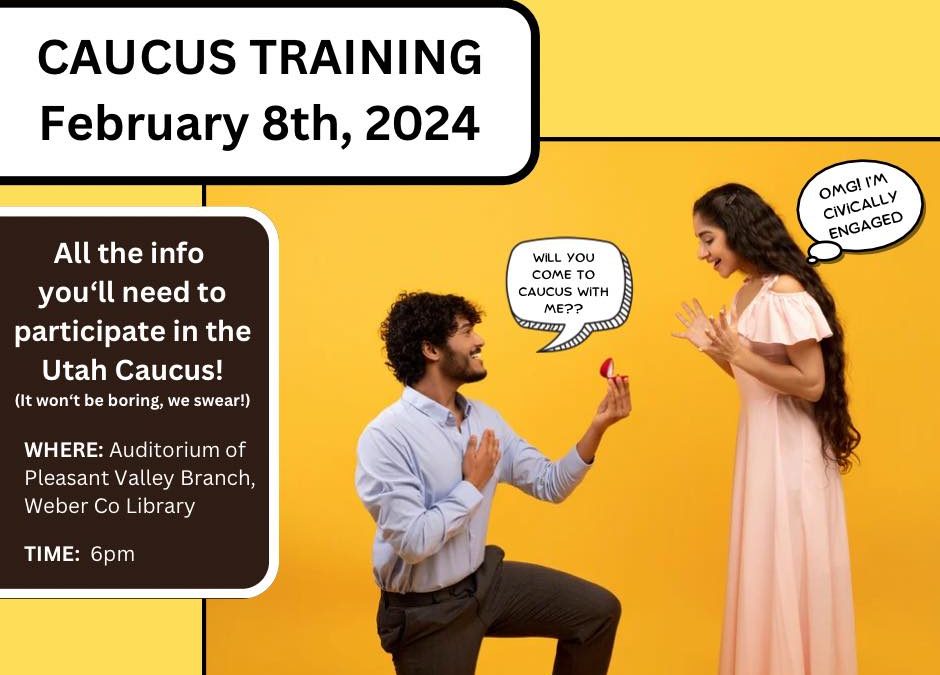 CAUCUS TRAINING
February 8th, 2024

All the info you‘ll need to participate in the Utah Caucus!
(It won‘t be boring, we swear!)

WHERE: Auditorium of Pleasant Valley Branch, Weber Co Library

TIME: 6pm

WILL YOU COME TO CAUCUS WITH ME??

OMG! I'M CIVICALLY ENGAGED